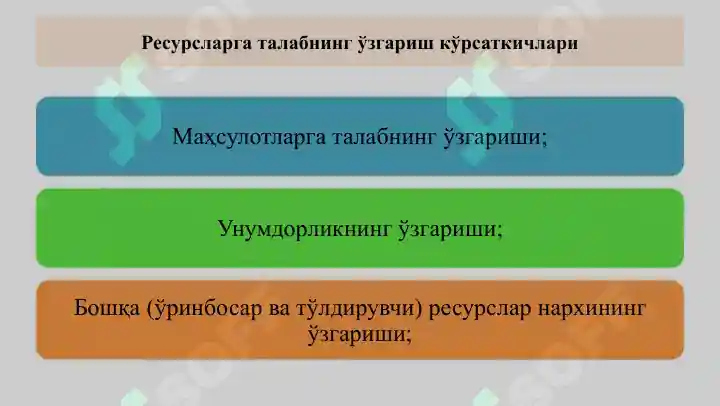 Ресурсларга талабнинг ўзгариш кўрсаткичлари

Маҳсулотларга талабнинг ўзгариши;

Унумдорликнинг ўзгариши;

Бошқа (ўринбосар ва тўлдирувчи) ресурслар нархининг ўзгариши;